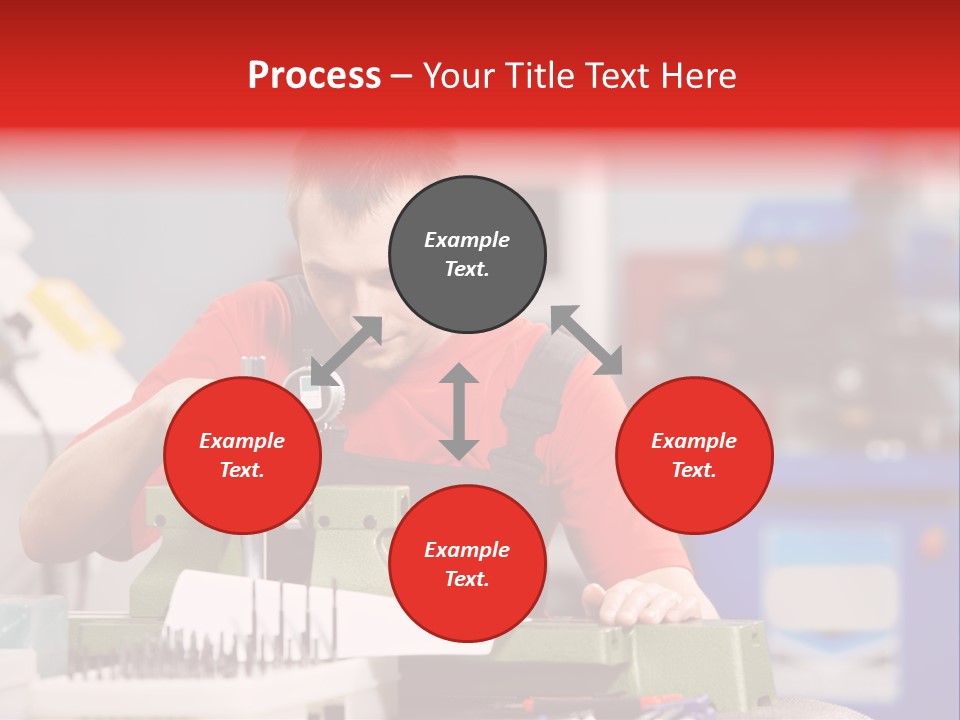 Process – Your Title Text Here

Example Text.

Example Text.

Example Text.

Example Text.